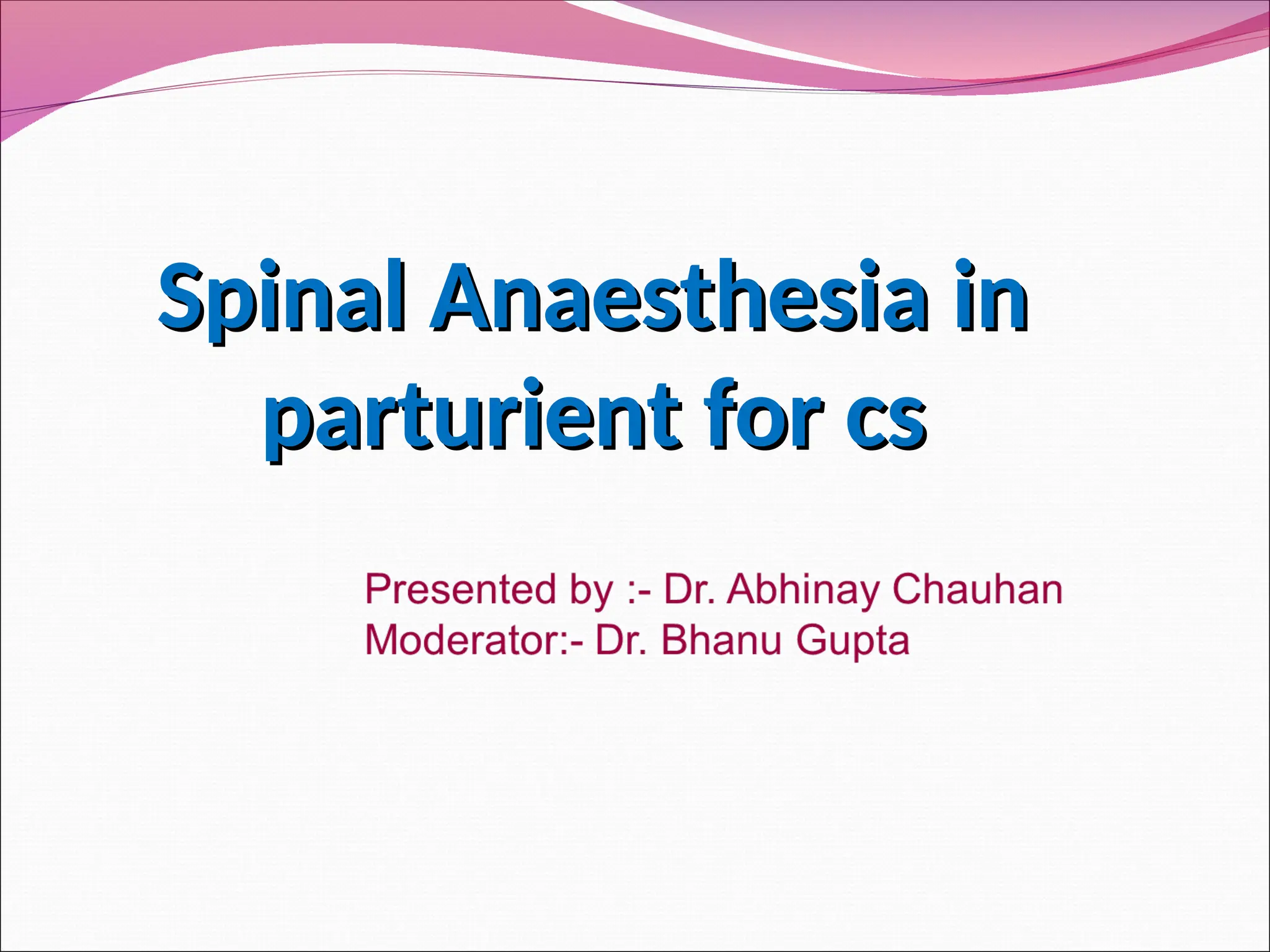 Spinal Anaesthesia in parturient for cs

Presented by :- Dr. Abhinay Chauhan
Moderator:- Dr. Bhanu Gupta